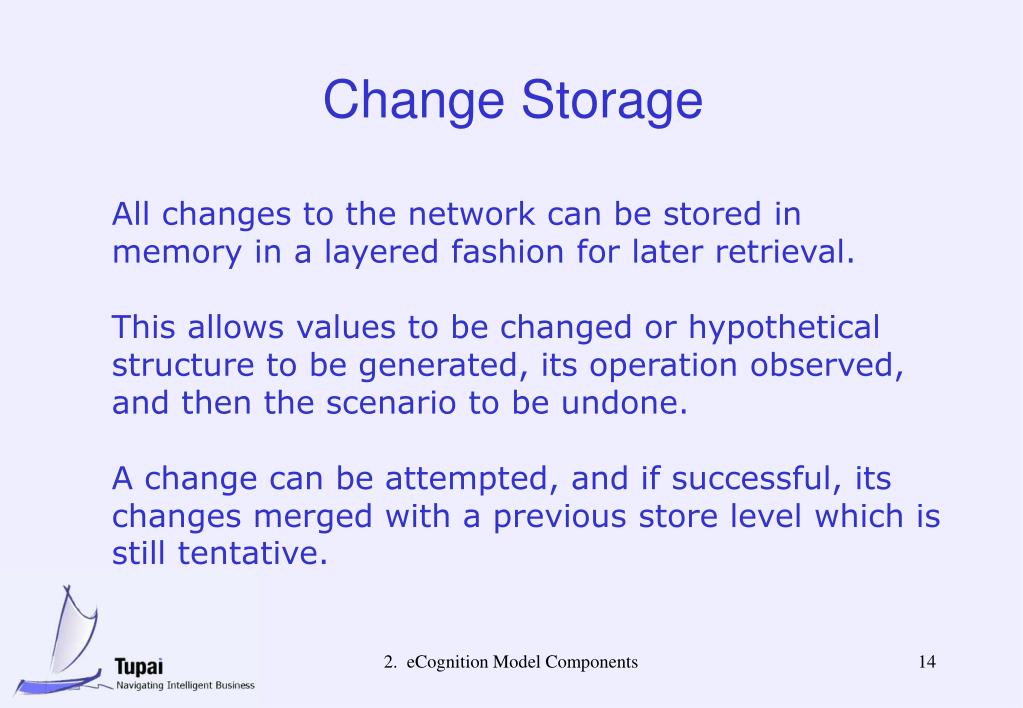 Change Storage

All changes to the network can be stored in memory in a layered fashion for later retrieval.

This allows values to be changed or hypothetical structure to be generated, its operation observed, and then the scenario to be undone.

A change can be attempted, and if successful, its changes merged with a previous store level which is still tentative.

Tupai
Navigating Intelligent Business

2. eCognition Model Components

14